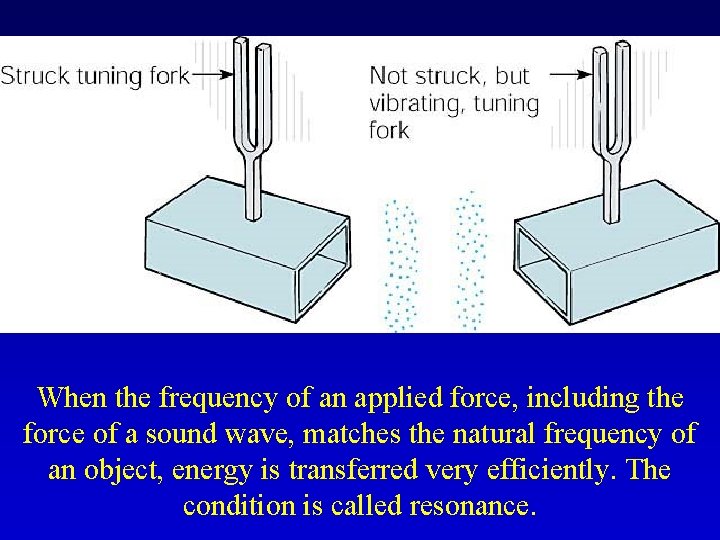 Struck tuning fork

Not struck, but vibrating, tuning fork

When the frequency of an applied force, including the force of a sound wave, matches the natural frequency of an object, energy is transferred very efficiently. The condition is called resonance.